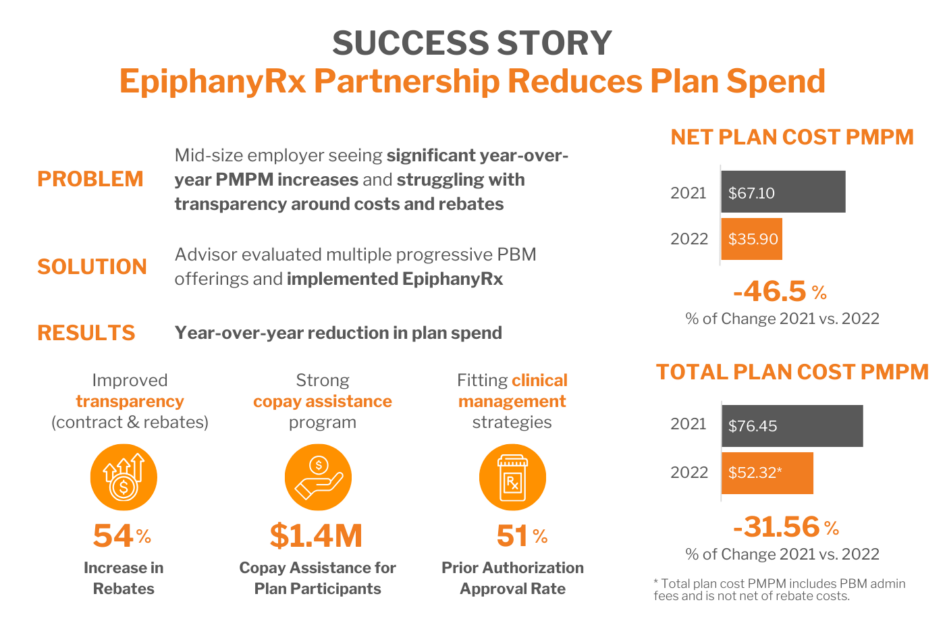 SUCCESS STORY
EpiphanyRx Partnership Reduces Plan Spend

PROBLEM Mid-size employer seeing significant year-over-year PMPM increases and struggling with transparency around costs and rebates

SOLUTION Advisor evaluated multiple progressive PBM offerings and implemented EpiphanyRx

RESULTS Year-over-year reduction in plan spend

Improved transparency (contract & rebates)

54%
Increase in Rebates

Strong copay assistance program

$1.4M
Copay Assistance for Plan Participants

Fitting clinical management strategies

Rx

51%
Prior Authorization Approval Rate

NET PLAN COST PMPM

2021 $67.10
2022 $35.90

-46.5%
% of Change 2021 vs. 2022

TOTAL PLAN COST PMPM

2021 $76.45
2022 $52.32*

-31.56%
% of Change 2021 vs. 2022

* Total plan cost PMPM includes PBM admin fees and is not net of rebate costs.